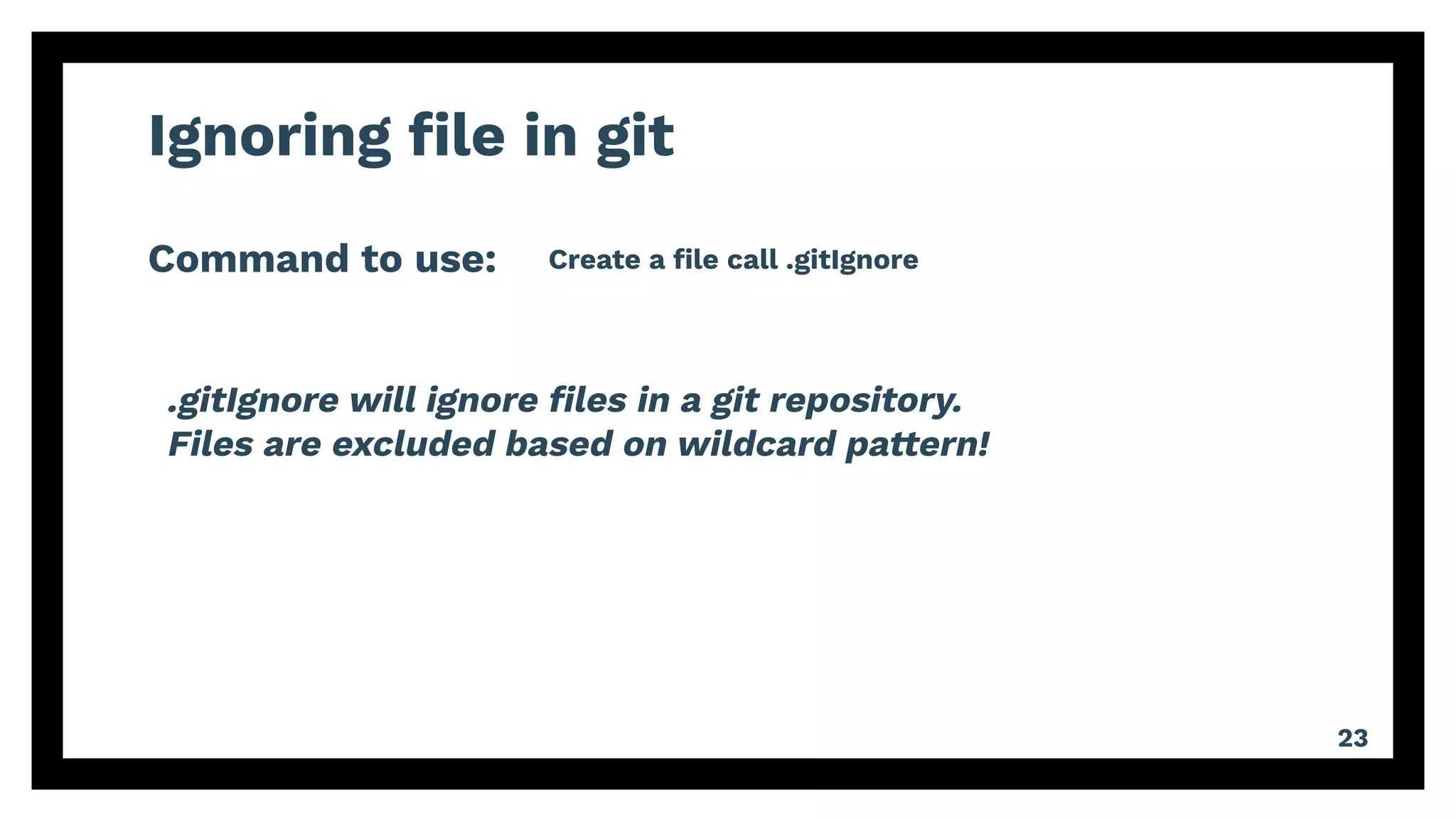 Ignoring file in git

Command to use: Create a file call .gitIgnore

.gitIgnore will ignore files in a git repository. Files are excluded based on wildcard pattern!

23